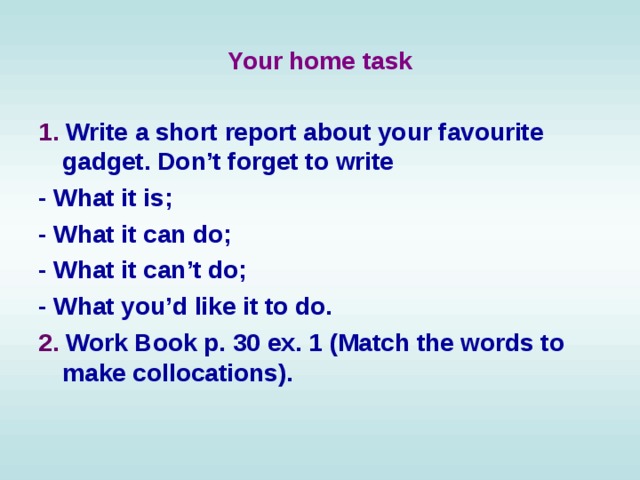 Your home task

1. Write a short report about your favourite gadget. Don’t forget to write

- What it is;

- What it can do;

- What it can’t do;

- What you’d like it to do.

2. Work Book p. 30 ex. 1 (Match the words to make collocations).